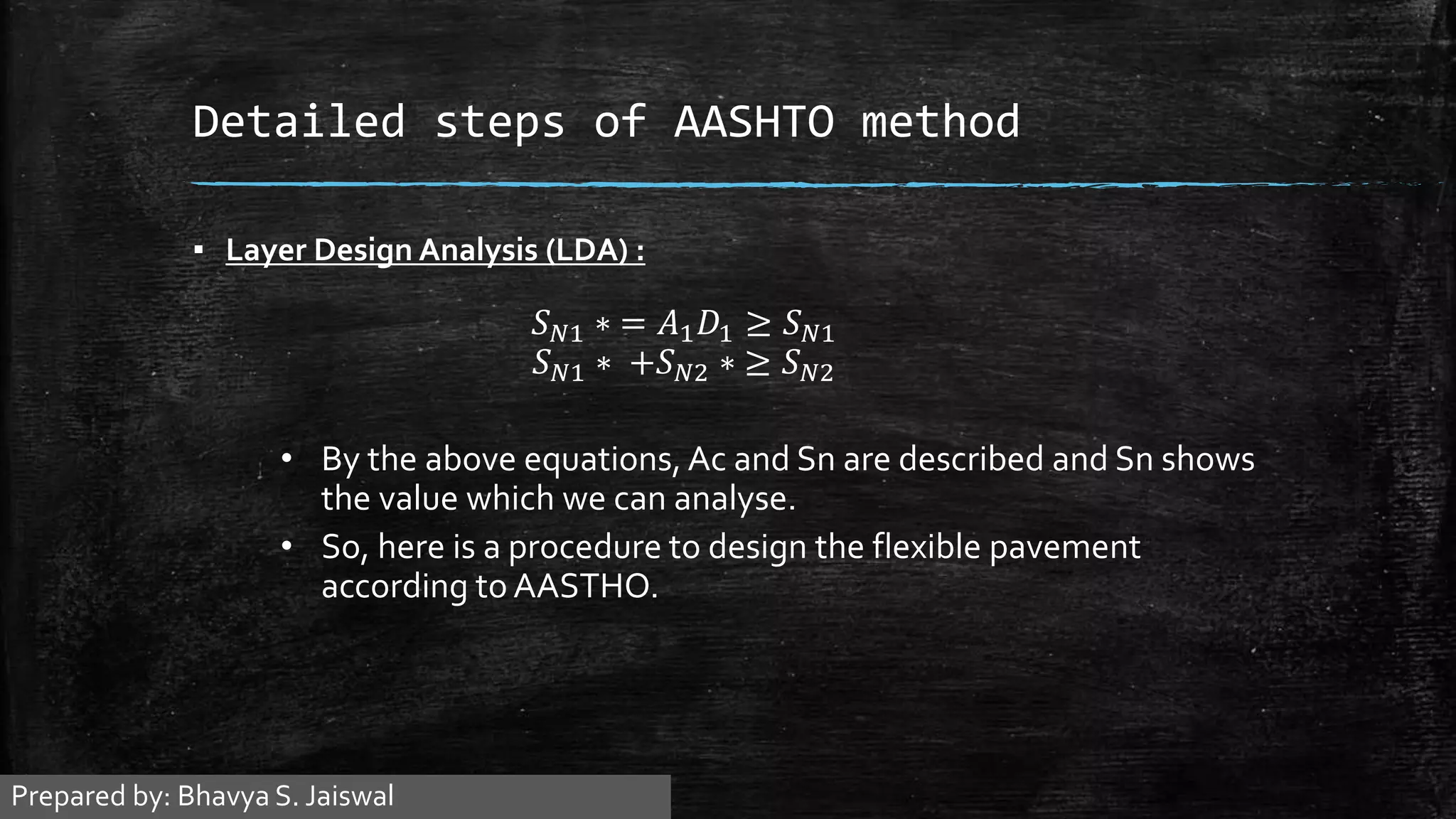 Detailed steps of AASHTO method

▪ Layer Design Analysis (LDA) :

$S_{N1} * = A_1 D_1 \geq S_{N1}$
$S_{N1} * + S_{N2} * \geq S_{N2}$

• By the above equations, Ac and Sn are described and Sn shows the value which we can analyse.
• So, here is a procedure to design the flexible pavement according to AASTHO.

Prepared by: Bhavya S. Jaiswal